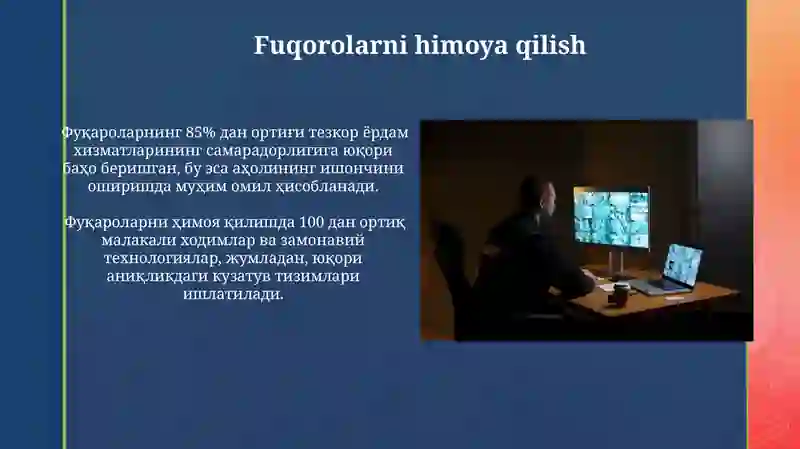 Fuqorolarni himoya qilish

Фуқароларнинг 85% дан ортиғи тезкор ёрдам хизматларининг самарадорлигига юқори баҳо беришган, бу эса аҳолининг ишончини оширишда муҳим омил ҳисобланади.

Фуқароларни ҳимоя қилишда 100 дан ортиқ малакали ходимлар ва замонавий технологиялар, жумладан, юқори аниқликдаги кузатув тизимлари ишлатилади.